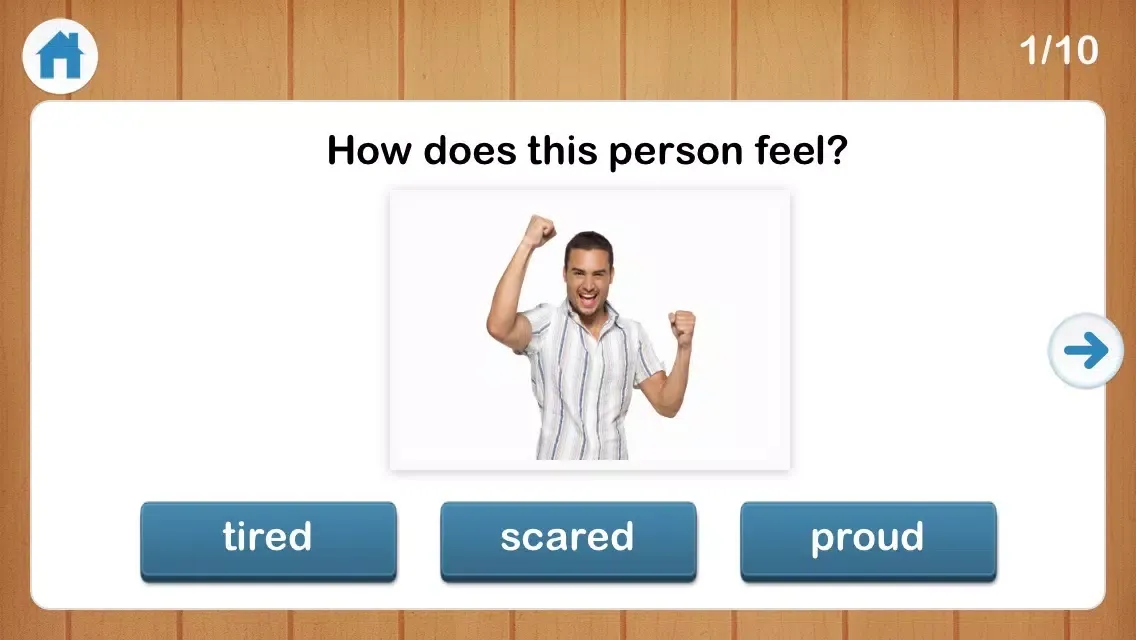 1/10

How does this person feel?

tired

scared

proud